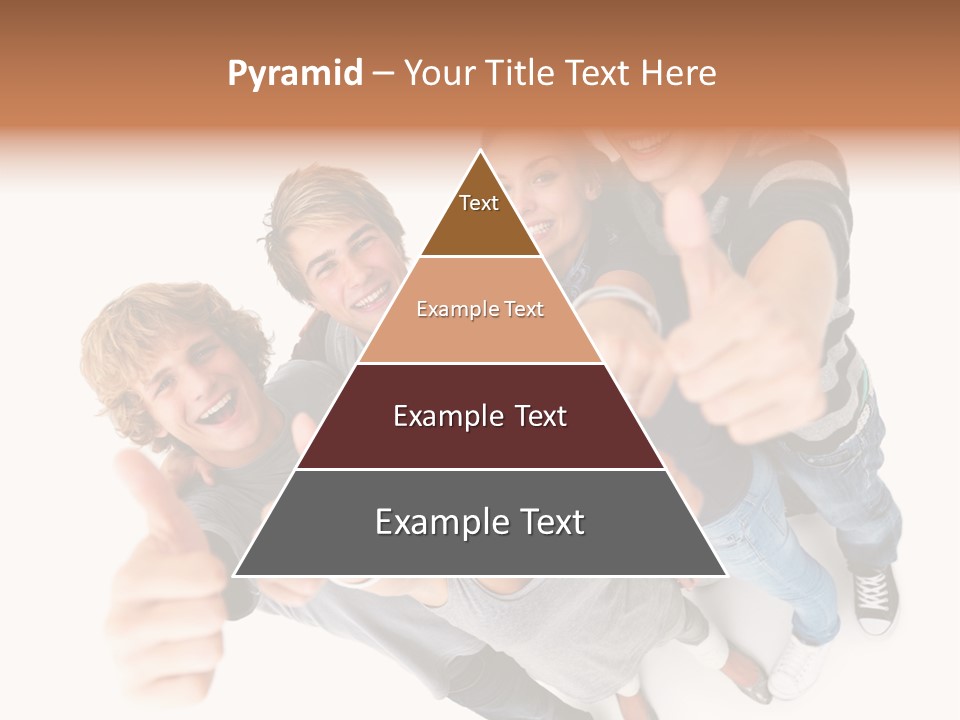 Pyramid – Your Title Text Here

Text

Example Text

Example Text

Example Text